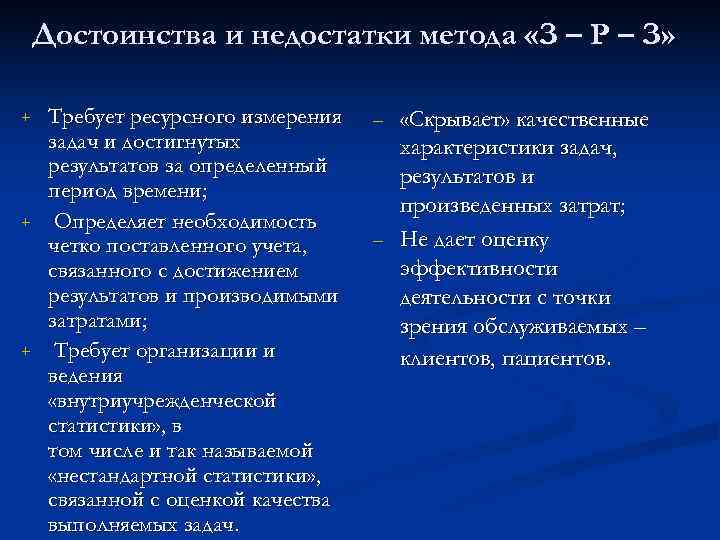 Достоинства и недостатки метода «З – Р – З»

+ Требует ресурсного измерения задач и достигнутых результатов за определенный период времени;

+ Определяет необходимость четко поставленного учета, связанного с достижением результатов и производимыми затратами;

+ Требует организации и ведения «внутриучрежденческой статистики», в том числе и так называемой «нестандартной статистики», связанной с оценкой качества выполняемых задач.

– «Скрывает» качественные характеристики задач, результатов и произведенных затрат;

– Не дает оценку эффективности деятельности с точки зрения обслуживаемых – клиентов, пациентов.